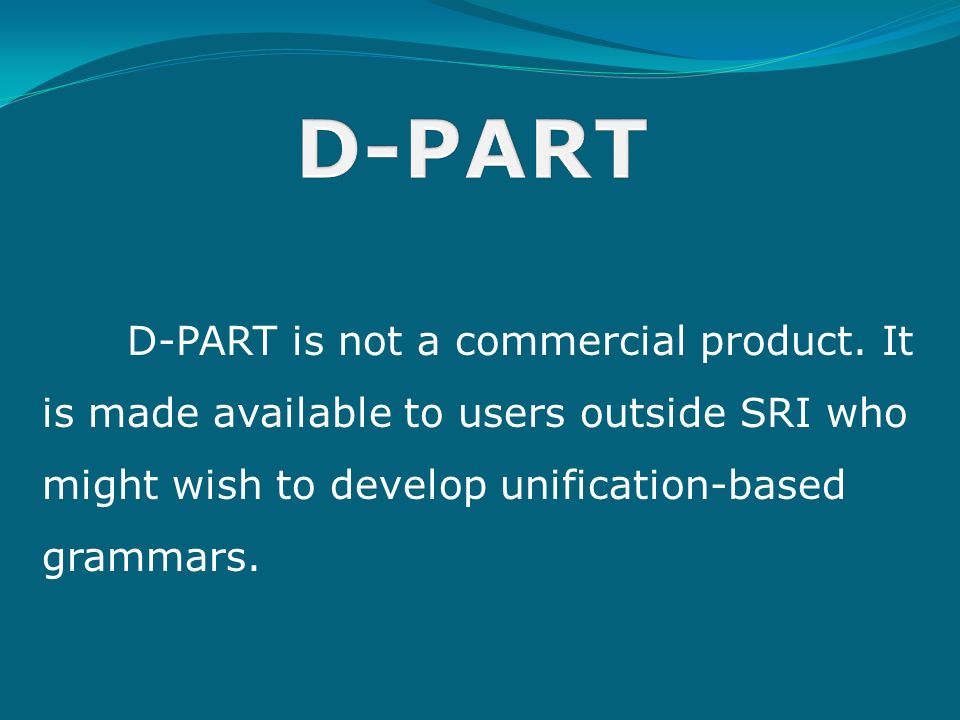 D-PART

D-PART is not a commercial product. It is made available to users outside SRI who might wish to develop unification-based grammars.